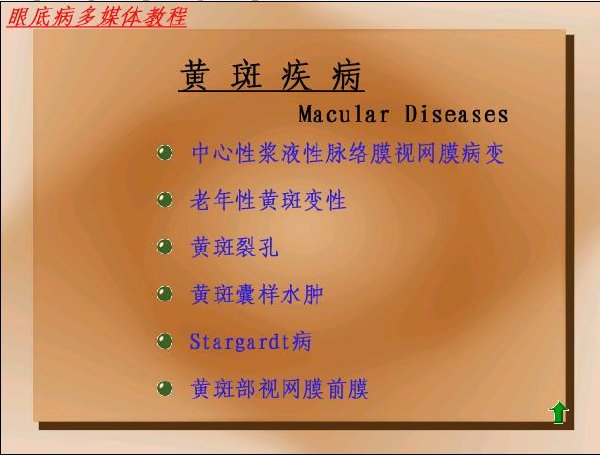 眼底病多媒体教程

黄 斑 疾 病

Macular Diseases

中心性浆液性脉络膜视网膜病变

老年性黄斑变性

黄斑裂孔

黄斑囊样水肿

Stargardt病

黄斑部视网膜前膜